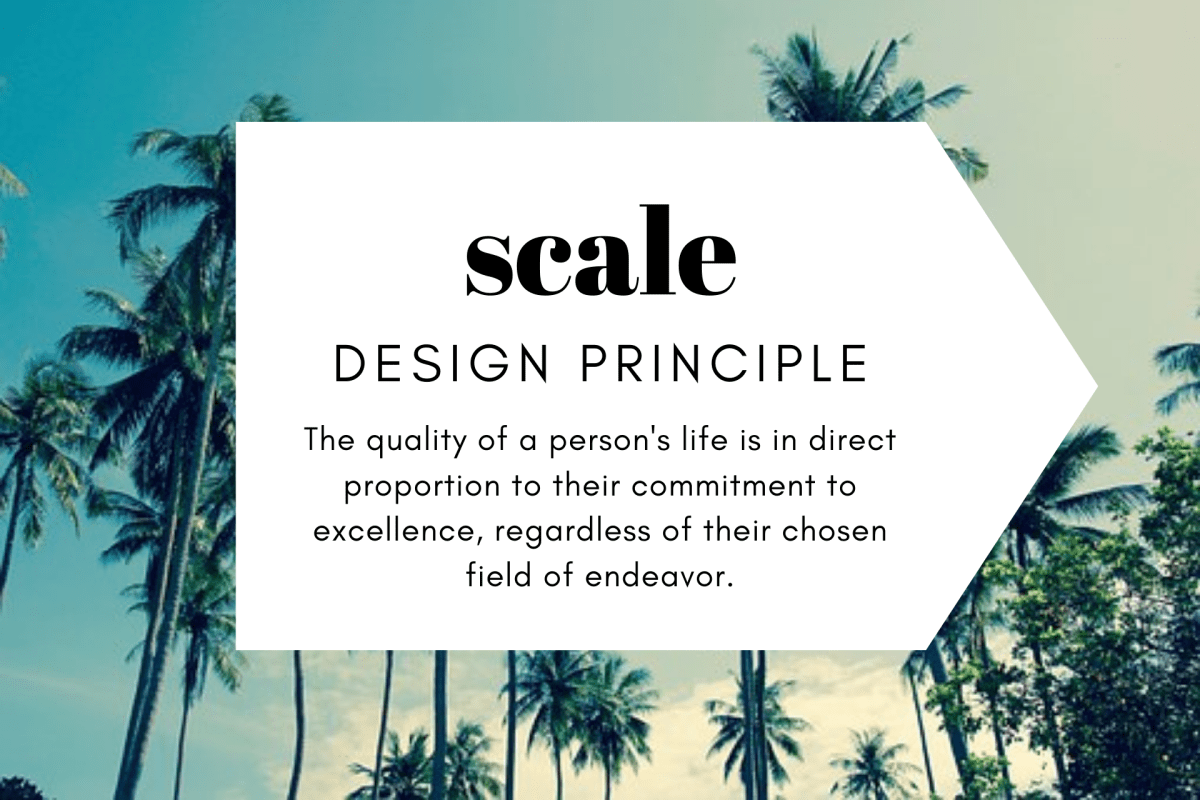 scale

DESIGN PRINCIPLE

The quality of a person's life is in direct proportion to their commitment to excellence, regardless of their chosen field of endeavor.